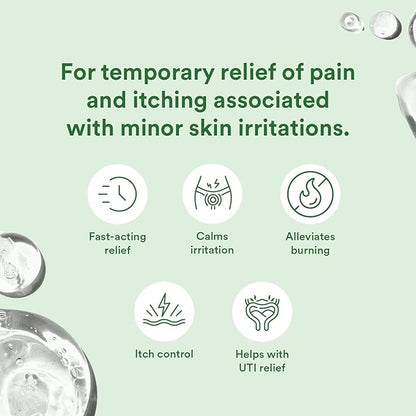 For temporary relief of pain and itching associated with minor skin irritations.

Fast-acting relief

Calms irritation

Alleviates burning

Itch control

Helps with UTI relief